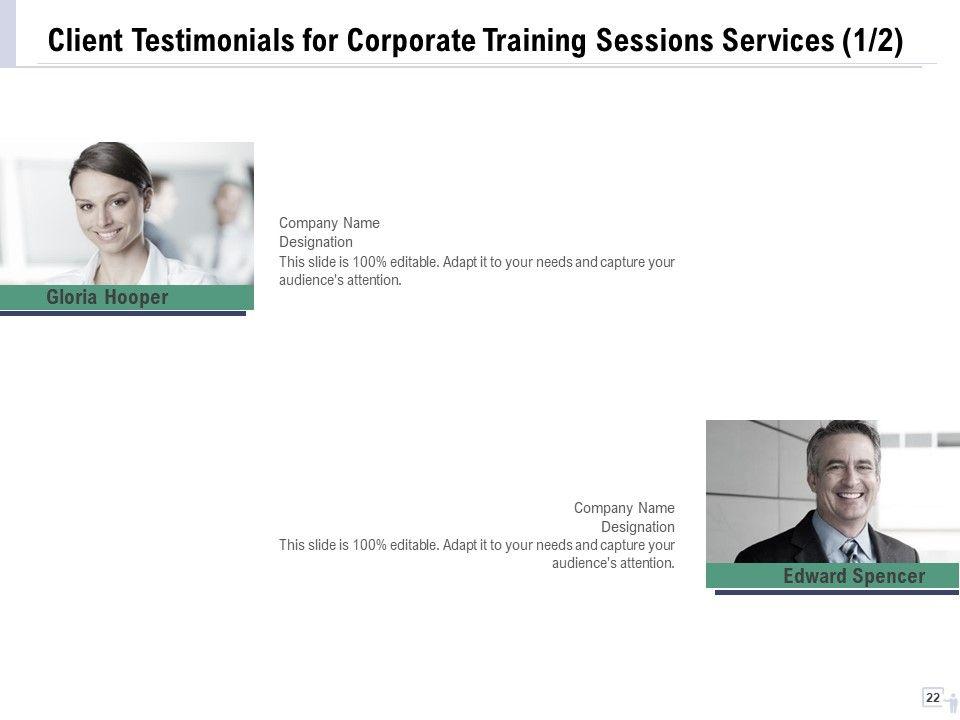 Client Testimonials for Corporate Training Sessions Services (1/2)

Gloria Hooper

Company Name
Designation
This slide is 100% editable. Adapt it to your needs and capture your audience's attention.

Company Name
Designation
This slide is 100% editable. Adapt it to your needs and capture your audience's attention.

Edward Spencer

22